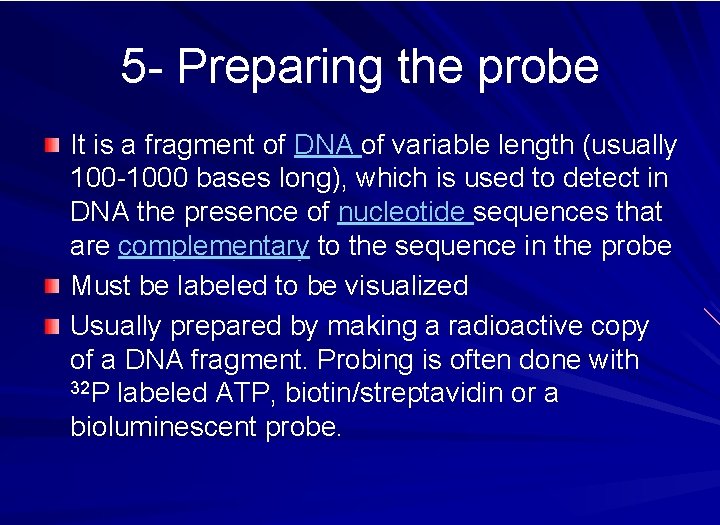 5- Preparing the probe

It is a fragment of DNA of variable length (usually 100-1000 bases long), which is used to detect in DNA the presence of nucleotide sequences that are complementary to the sequence in the probe

Must be labeled to be visualized

Usually prepared by making a radioactive copy of a DNA fragment. Probing is often done with $^{32}P$ labeled ATP, biotin/streptavidin or a bioluminescent probe.